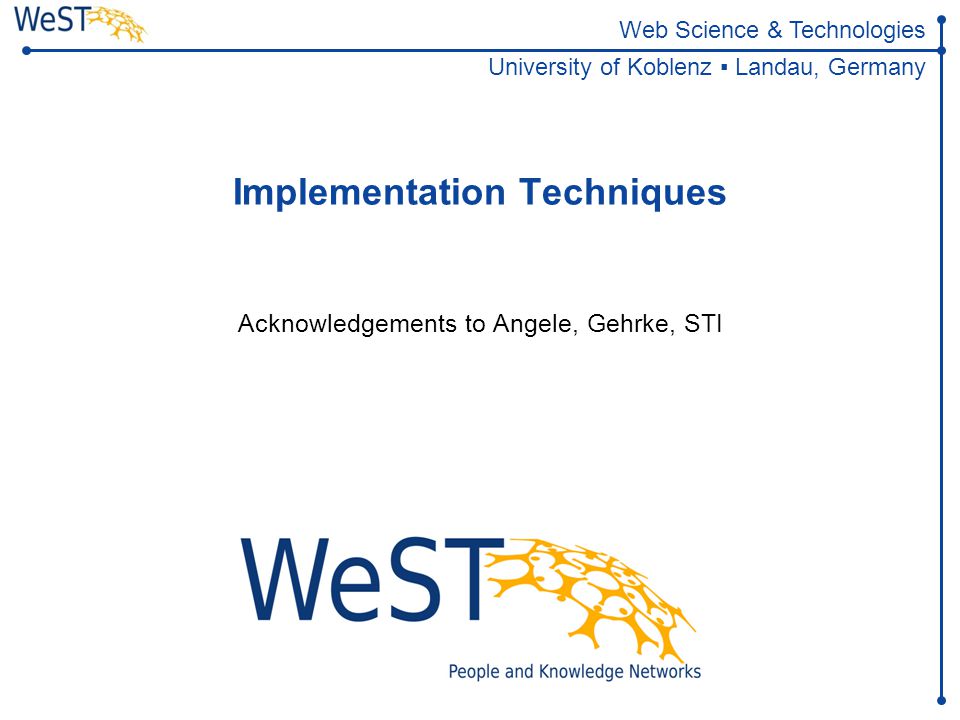 WeST

Web Science & Technologies

University of Koblenz ▪ Landau, Germany

Implementation Techniques

Acknowledgements to Angele, Gehrke, STI

WeST

People and Knowledge Networks